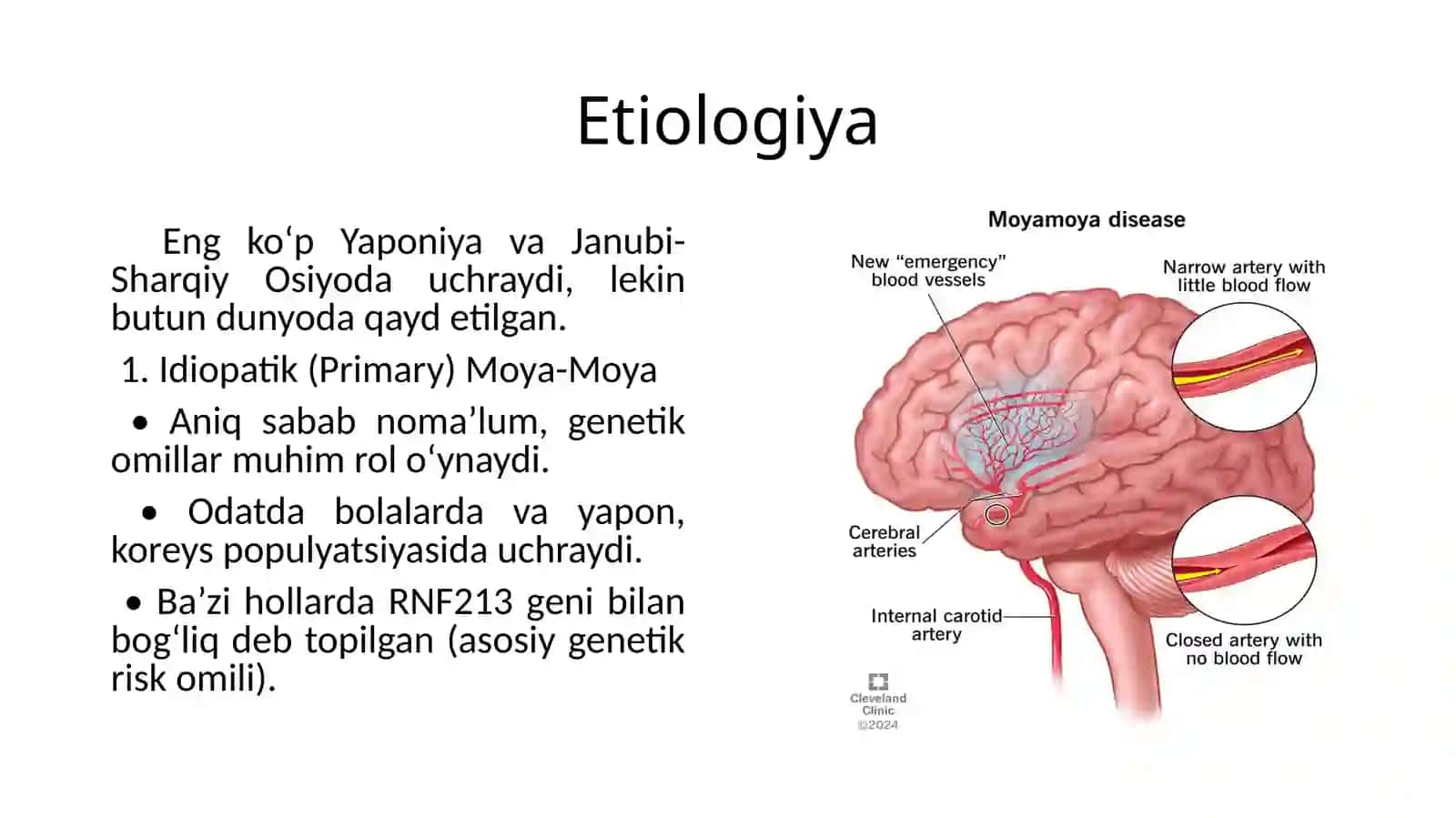 Etiologiya

Eng ko'p Yaponiya va Janubi-Sharqiy Osiyoda uchraydi, lekin butun dunyoda qayd etilgan.

1. Idiopatik (Primary) Moya-Moya

• Aniq sabab noma'lum, genetik omillar muhim rol o'ynaydi.

• Odatda bolalarda va yapon, koreys populyatsiyasida uchraydi.

• Ba'zi hollarda RNF213 geni bilan bog'liq deb topilgan (asosiy genetik risk omili).

Moyamoya disease

New "emergency" blood vessels

Narrow artery with little blood flow

Cerebral arteries

Internal carotid artery

Closed artery with no blood flow

Cleveland Clinic ©2024